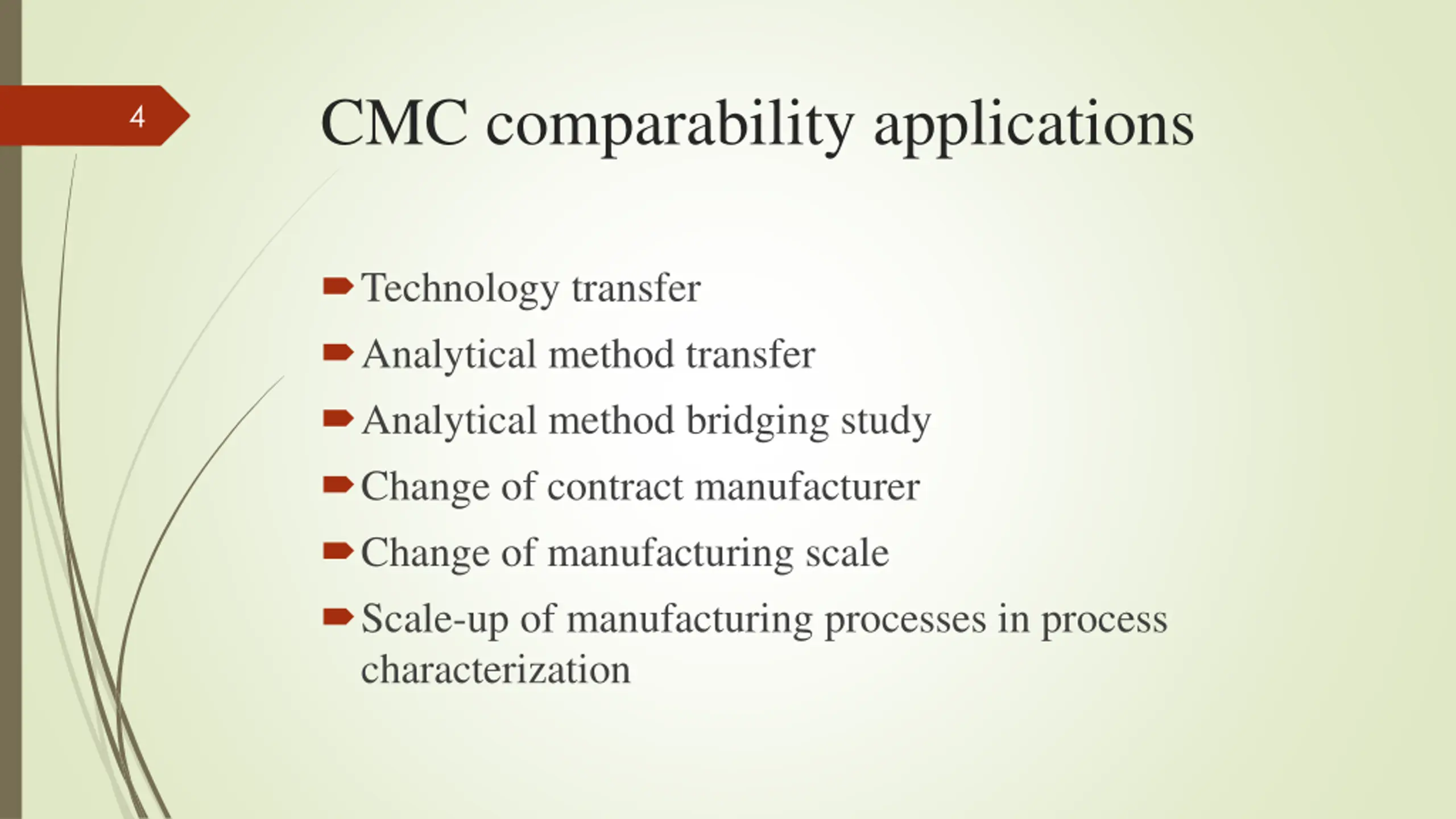 4

CMC comparability applications

Technology transfer
Analytical method transfer
Analytical method bridging study
Change of contract manufacturer
Change of manufacturing scale
Scale-up of manufacturing processes in process characterization